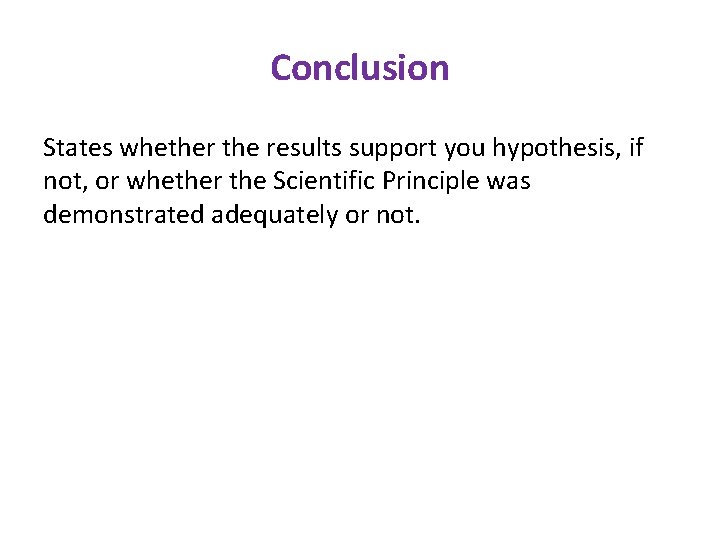 Conclusion

States whether the results support you hypothesis, if not, or whether the Scientific Principle was demonstrated adequately or not.